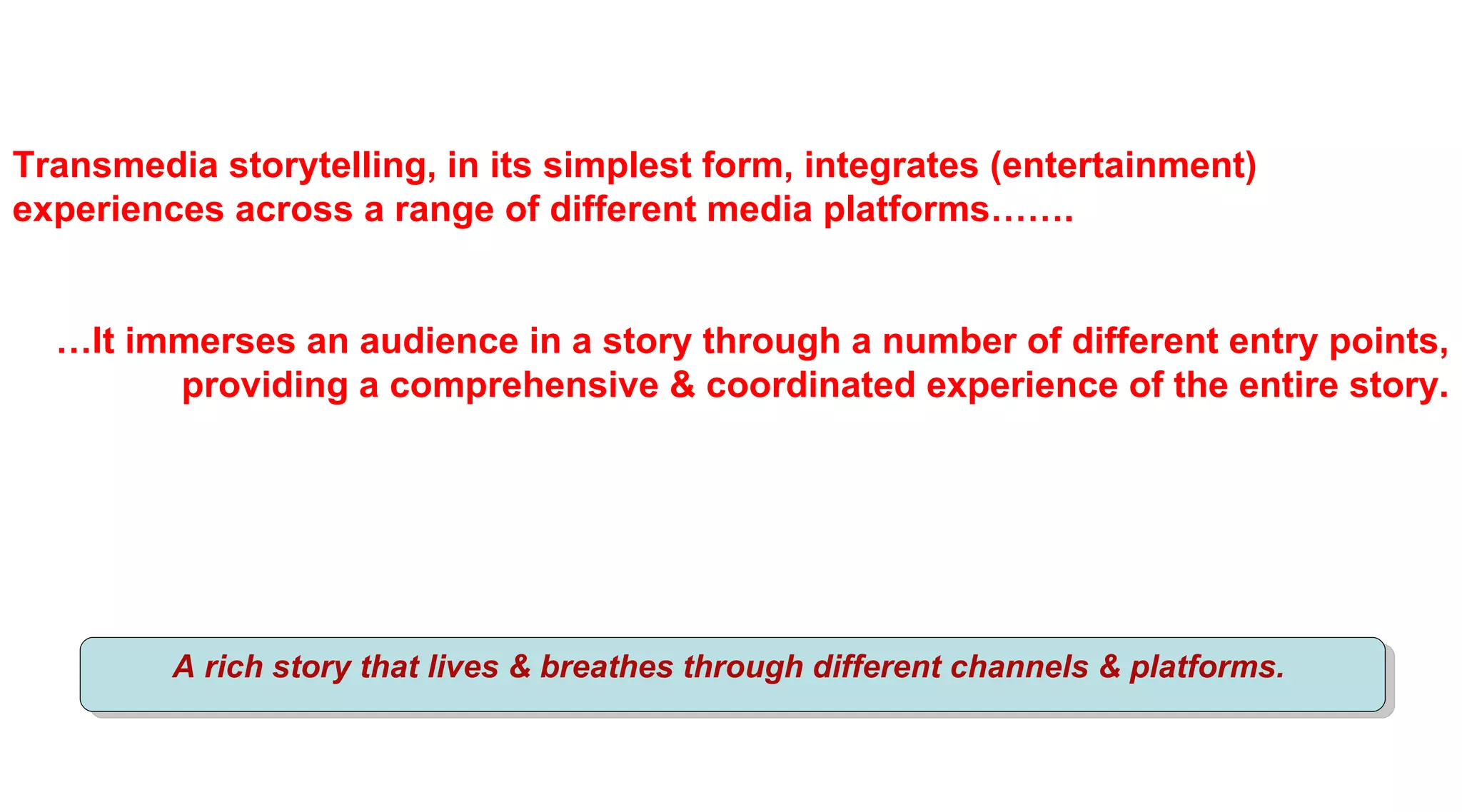 Transmedia storytelling, in its simplest form, integrates (entertainment) experiences across a range of different media platforms…….

…It immerses an audience in a story through a number of different entry points, providing a comprehensive & coordinated experience of the entire story.

A rich story that lives & breathes through different channels & platforms.